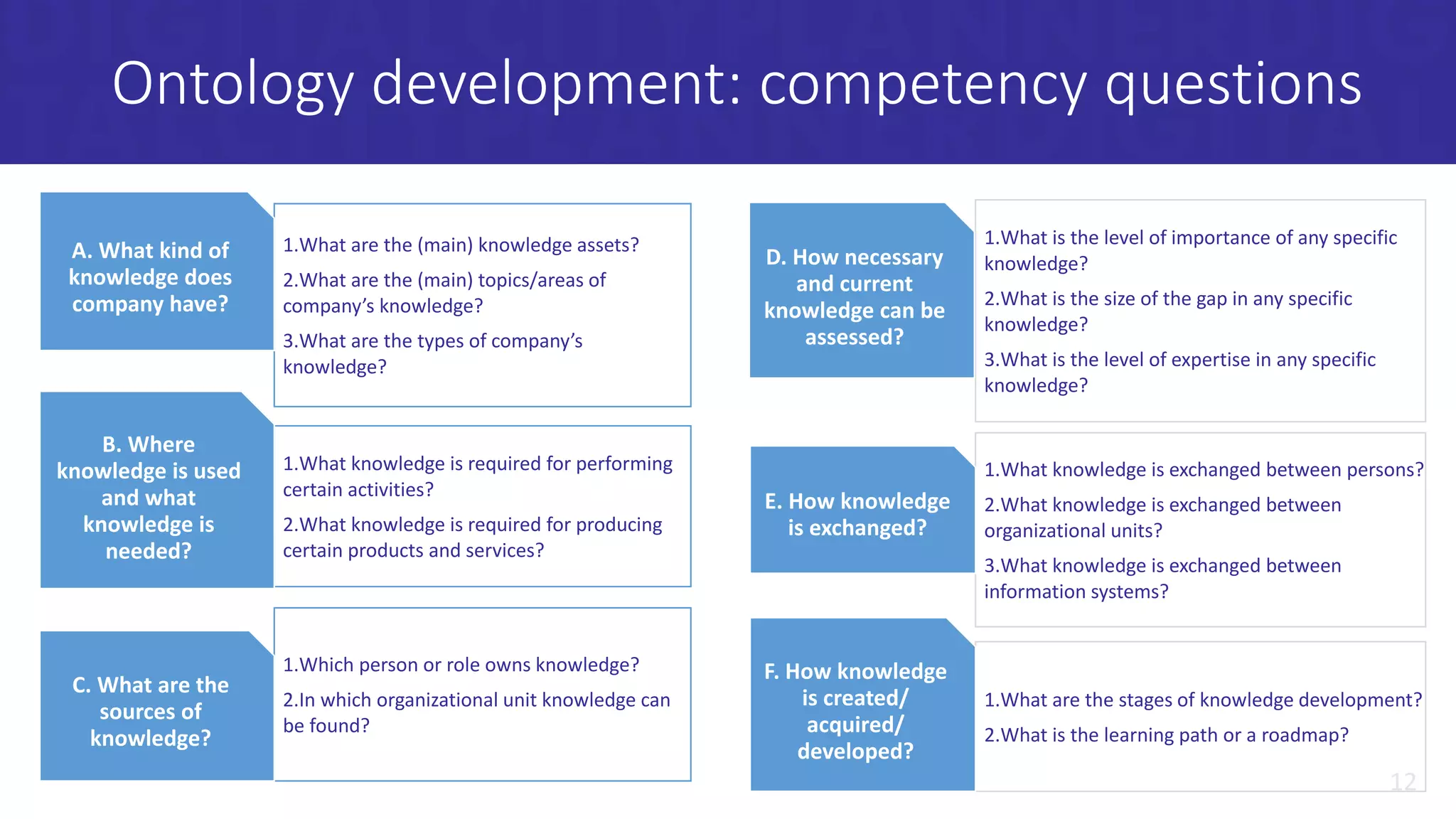 Ontology development: competency questions

A. What kind of knowledge does company have?

1.What are the (main) knowledge assets?

2.What are the (main) topics/areas of company's knowledge?

3.What are the types of company's knowledge?

B. Where knowledge is used and what knowledge is needed?

1.What knowledge is required for performing certain activities?

2.What knowledge is required for producing certain products and services?

C. What are the sources of knowledge?

1.Which person or role owns knowledge?

2.In which organizational unit knowledge can be found?

D. How necessary and current knowledge can be assessed?

1.What is the level of importance of any specific knowledge?

2.What is the size of the gap in any specific knowledge?

3.What is the level of expertise in any specific knowledge?

E. How knowledge is exchanged?

1.What knowledge is exchanged between persons?

2.What knowledge is exchanged between organizational units?

3.What knowledge is exchanged between information systems?

F. How knowledge is created/ acquired/ developed?

1.What are the stages of knowledge development?

2.What is the learning path or a roadmap?

12